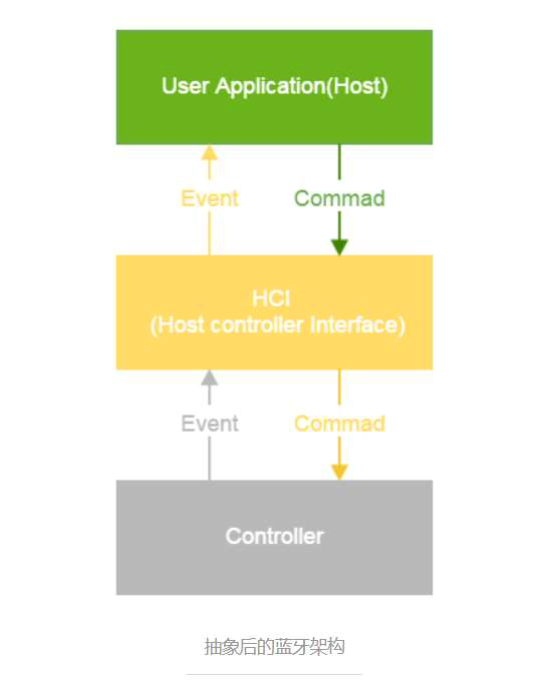 User Application(Host)

Event

Commad

HCI
(Host controller Interface)

Event

Commad

Controller

抽象后的蓝牙架构